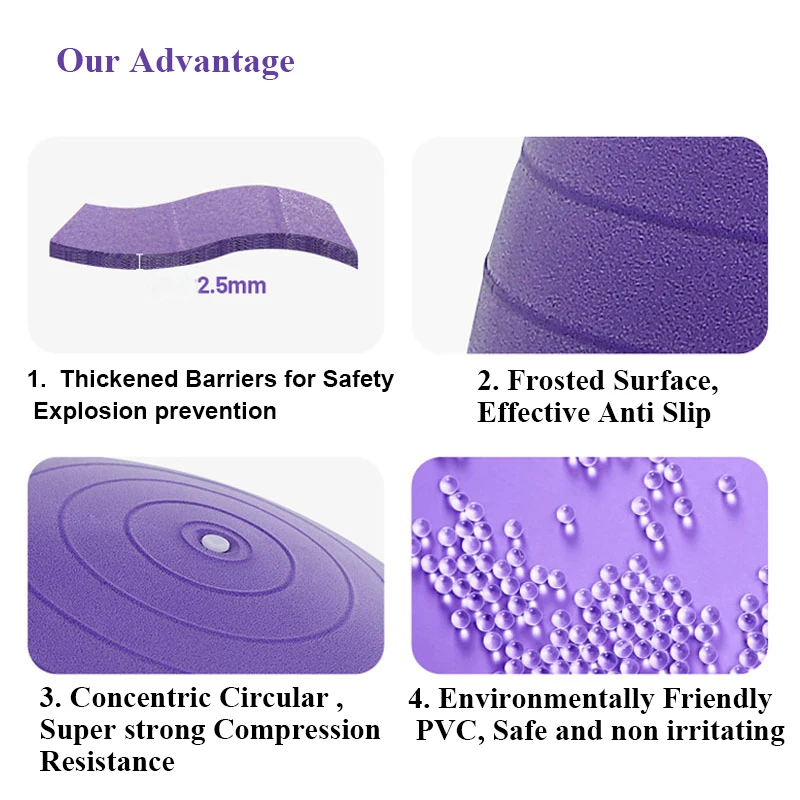 Our Advantage

2.5mm

1. Thickened Barriers for Safety Explosion prevention

2. Frosted Surface, Effective Anti Slip

3. Concentric Circular , Super strong Compression Resistance

4. Environmentally Friendly PVC, Safe and non irritating